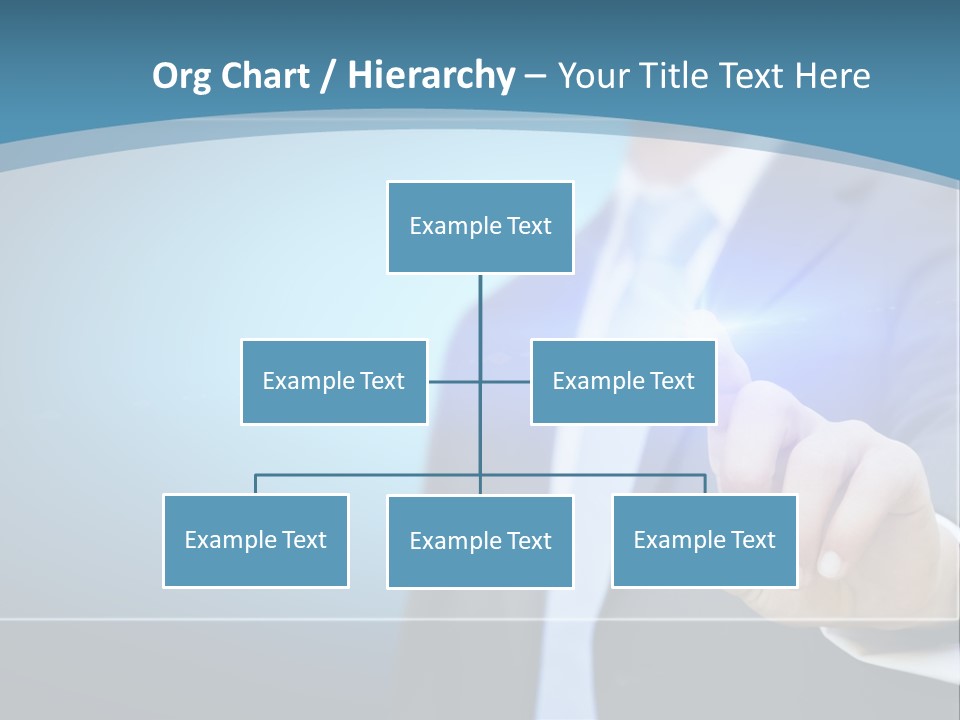 Org Chart / Hierarchy – Your Title Text Here

Example Text

Example Text

Example Text

Example Text

Example Text

Example Text